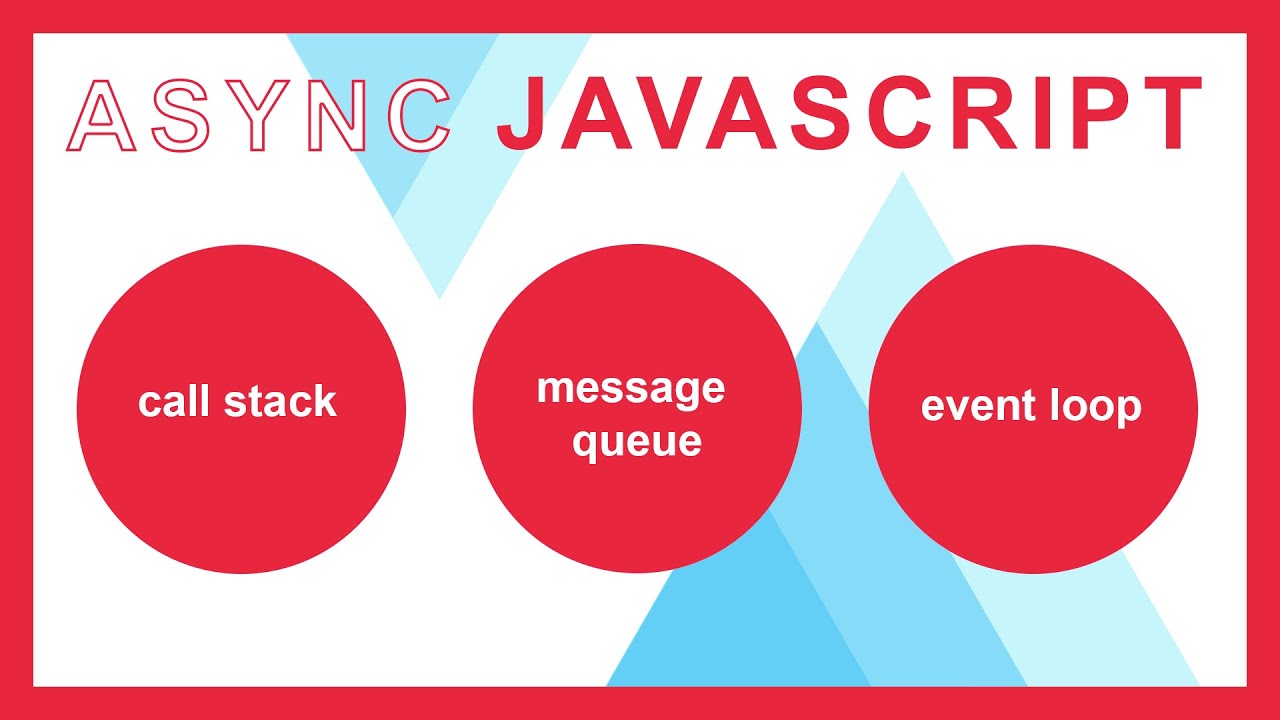 ASYNC JAVASCRIPT

call stack

message queue

event loop